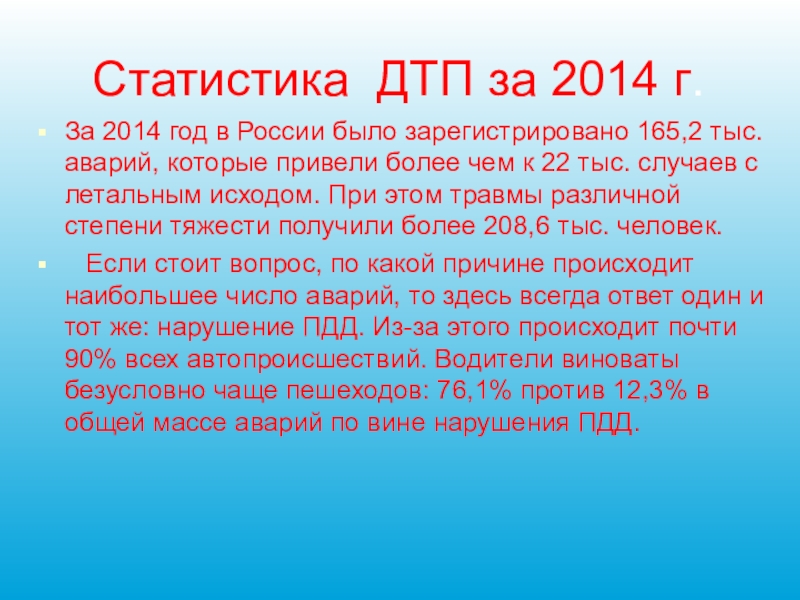 Статистика ДТП за 2014 г.

За 2014 год в России было зарегистрировано 165,2 тыс. аварий, которые привели более чем к 22 тыс. случаев с летальным исходом. При этом травмы различной степени тяжести получили более 208,6 тыс. человек.

Если стоит вопрос, по какой причине происходит наибольшее число аварий, то здесь всегда ответ один и тот же: нарушение ПДД. Из-за этого происходит почти 90% всех автопроисшествий. Водители виноваты безусловно чаще пешеходов: 76,1% против 12,3% в общей массе аварий по вине нарушения ПДД.